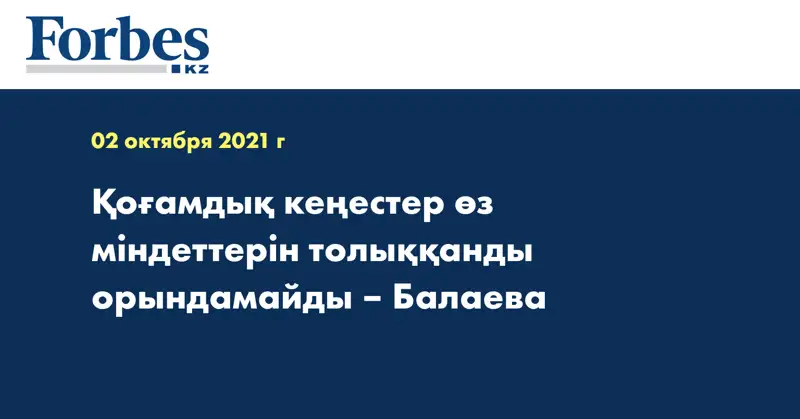 Forbes
KZ

02 октября 2021 г

Қоғамдық кеңестер өз міндеттерін толыққанды орындамайды – Балаева